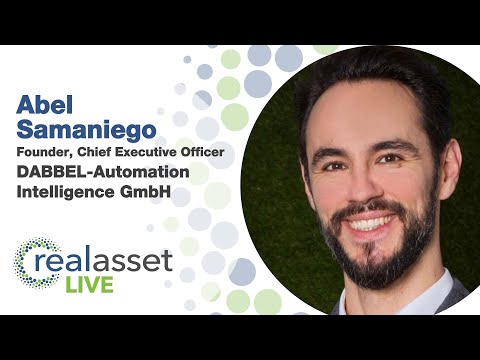 Abel Samaniego

Founder, Chief Executive Officer

DABBEL-Automation Intelligence GmbH

realasset LIVE